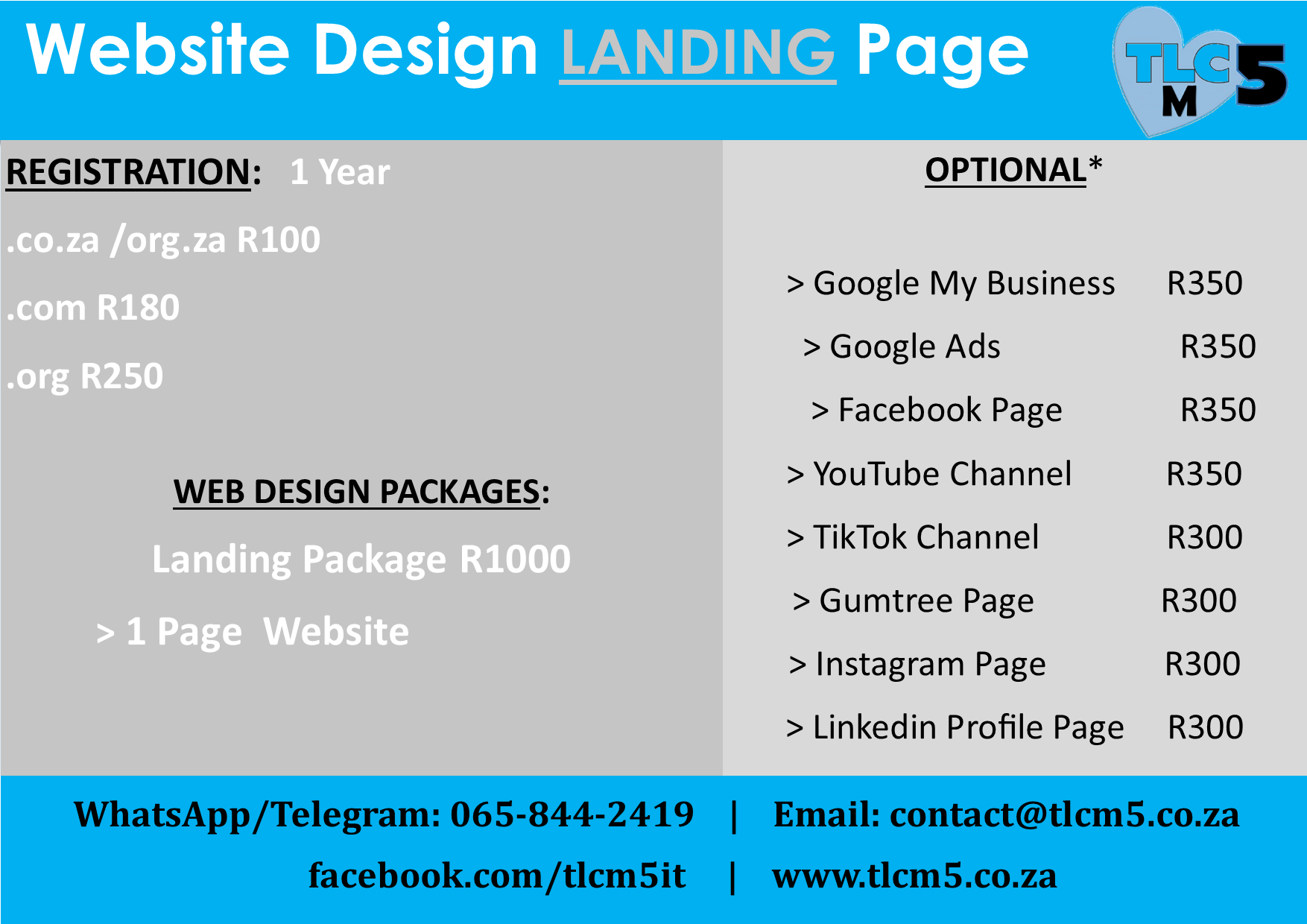 Website Design LANDING Page

TLC M 5

REGISTRATION: 1 Year

.co.za /org.za R100

.com R180

.org R250

WEB DESIGN PACKAGES:

Landing Package R1000

> 1 Page Website

OPTIONAL*

> Google My Business R350

> Google Ads R350

> Facebook Page R350

> YouTube Channel R350

> TikTok Channel R300

> Gumtree Page R300

> Instagram Page R300

> Linkedin Profile Page R300

WhatsApp/Telegram: 065-844-2419 | Email: contact@tlcm5.co.za

facebook.com/tlcm5it | www.tlcm5.co.za